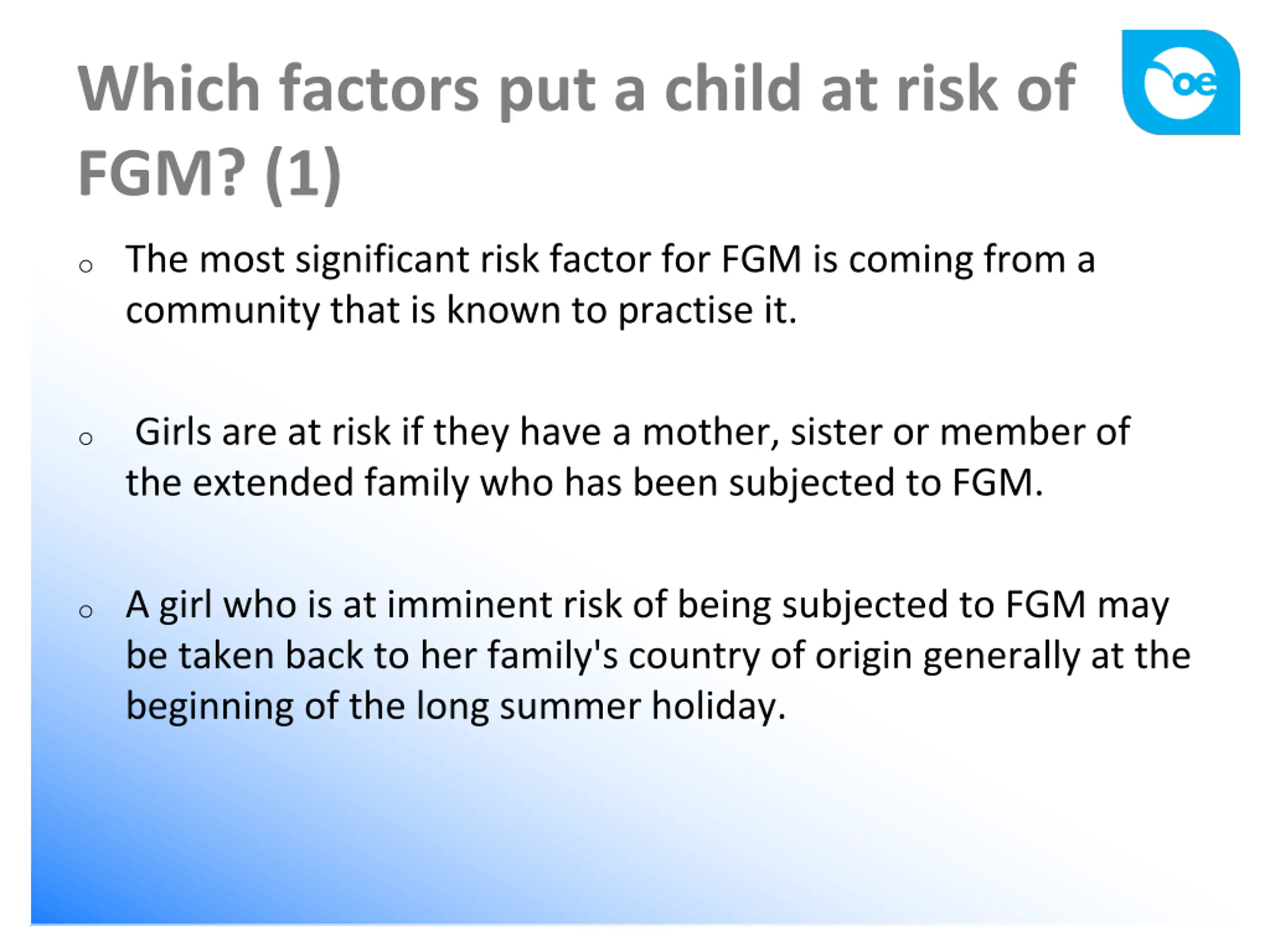 Which factors put a child at risk of FGM? (1)

oe

○ The most significant risk factor for FGM is coming from a community that is known to practise it.

○ Girls are at risk if they have a mother, sister or member of the extended family who has been subjected to FGM.

○ A girl who is at imminent risk of being subjected to FGM may be taken back to her family's country of origin generally at the beginning of the long summer holiday.